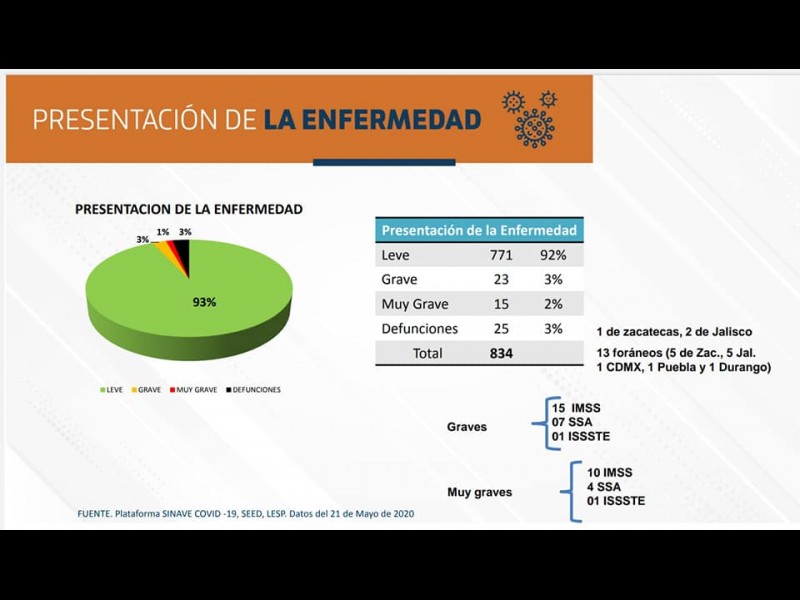 PRESENTACIÓN DE LA ENFERMEDAD

PRESENTACION DE LA ENFERMEDAD

3%
1%
3%
93%

LEVE GRAVE MUY GRAVE DEFUNCIONES

| Presentación de la Enfermedad | | |
|---|---|---|
| Leve | 771 | 92% |
| Grave | 23 | 3% |
| Muy Grave | 15 | 2% |
| Defunciones | 25 | 3% |
| Total | 834 | |

1 de zacatecas, 2 de Jalisco

13 foráneos (5 de Zac., 5 Jal. 1 CDMX, 1 Puebla y 1 Durango)

Graves
15 IMSS
07 SSA
01 ISSSTE

Muy graves
10 IMSS
4 SSA
01 ISSSTE

FUENTE. Plataforma SINAVE COVID -19, SEED, LESP. Datos del 21 de Mayo de 2020